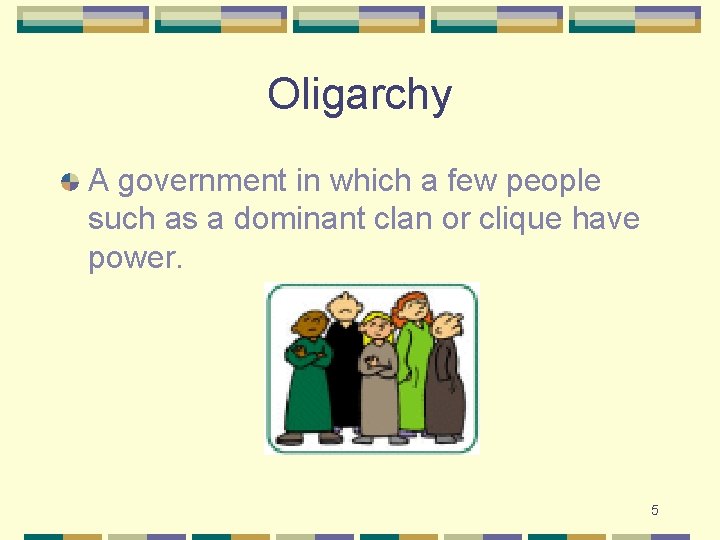 Oligarchy

A government in which a few people such as a dominant clan or clique have power.

5